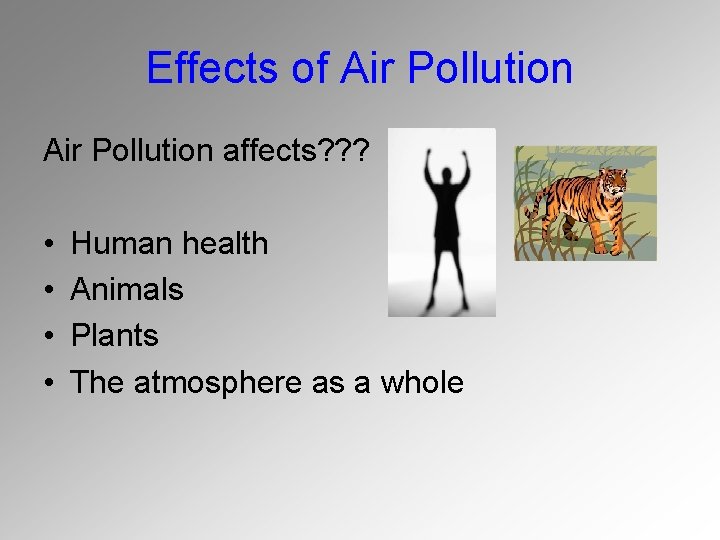 Effects of Air Pollution

Air Pollution affects???

• Human health
• Animals
• Plants
• The atmosphere as a whole